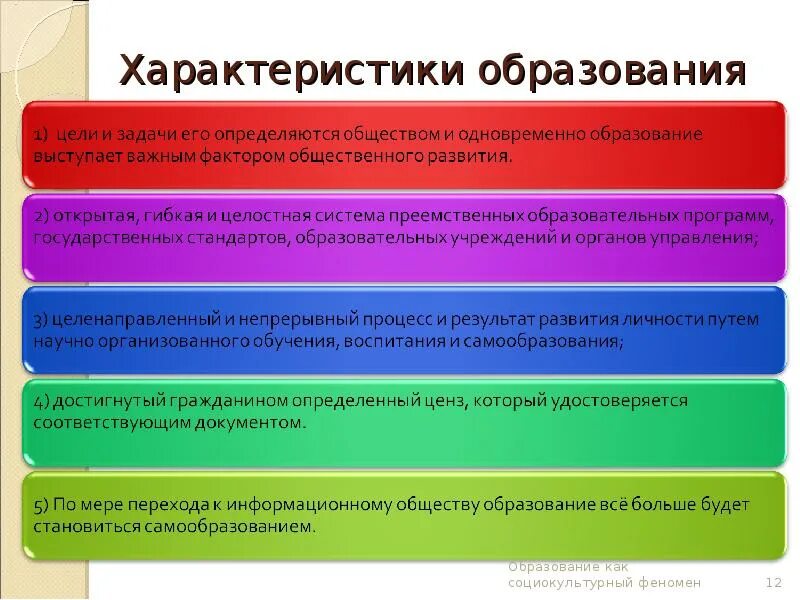 Характеристики образования

1) цели и задачи его определяются обществом и одновременно образование выступает важным фактором общественного развития.

2) открытая, гибкая и целостная система преемственных образовательных программ, государственных стандартов, образовательных учреждений и органов управления;

3) целенаправленный и непрерывный процесс и результат развития личности путем научно организованного обучения, воспитания и самообразования;

4) достигнутый гражданином определенный ценз, который удостоверяется соответствующим документом.

5) По мере перехода к информационному обществу образование всё больше будет становиться самообразованием.

Образование как социокультурный феномен 12